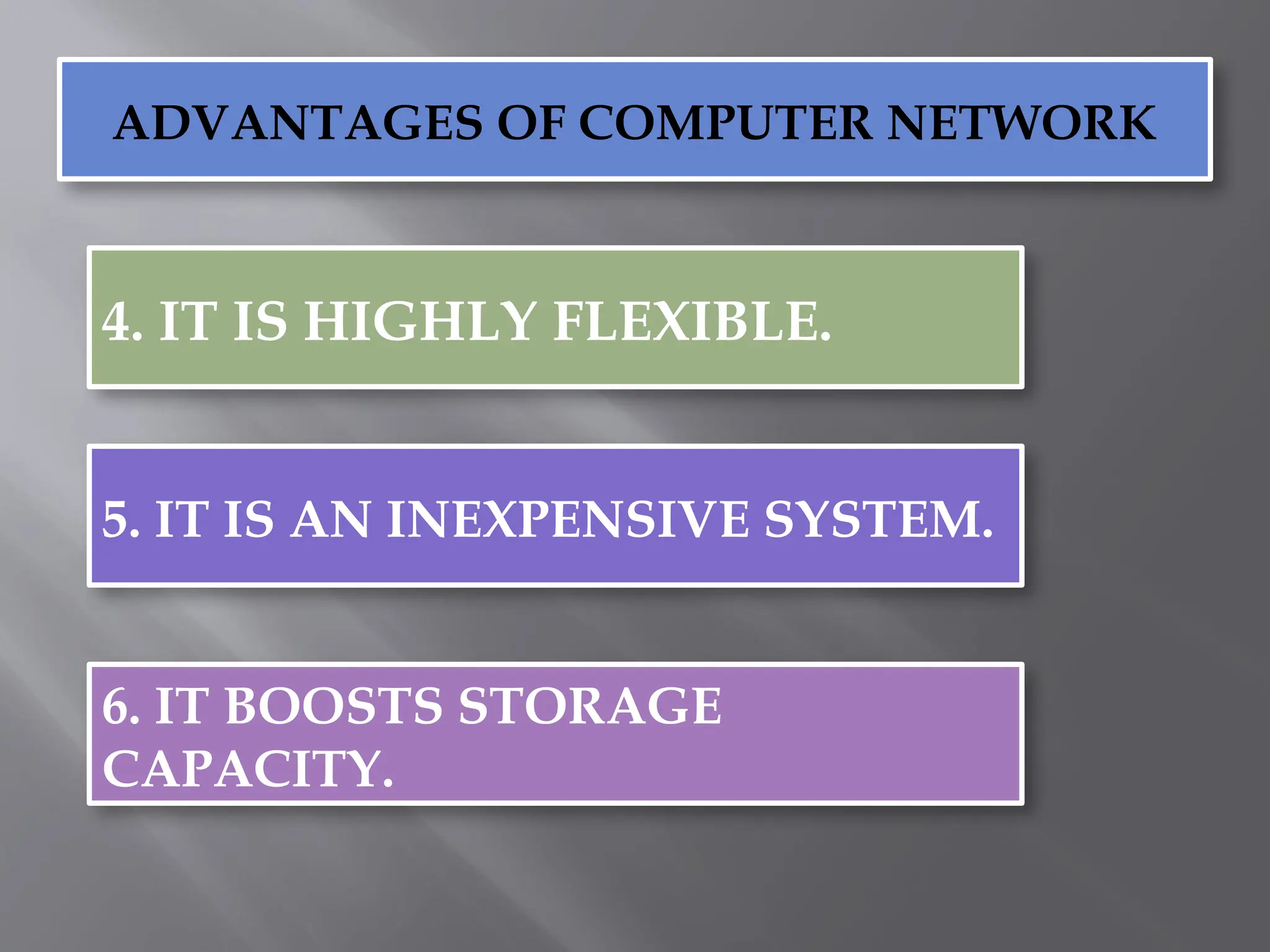 ADVANTAGES OF COMPUTER NETWORK

4. IT IS HIGHLY FLEXIBLE.

5. IT IS AN INEXPENSIVE SYSTEM.

6. IT BOOSTS STORAGE CAPACITY.